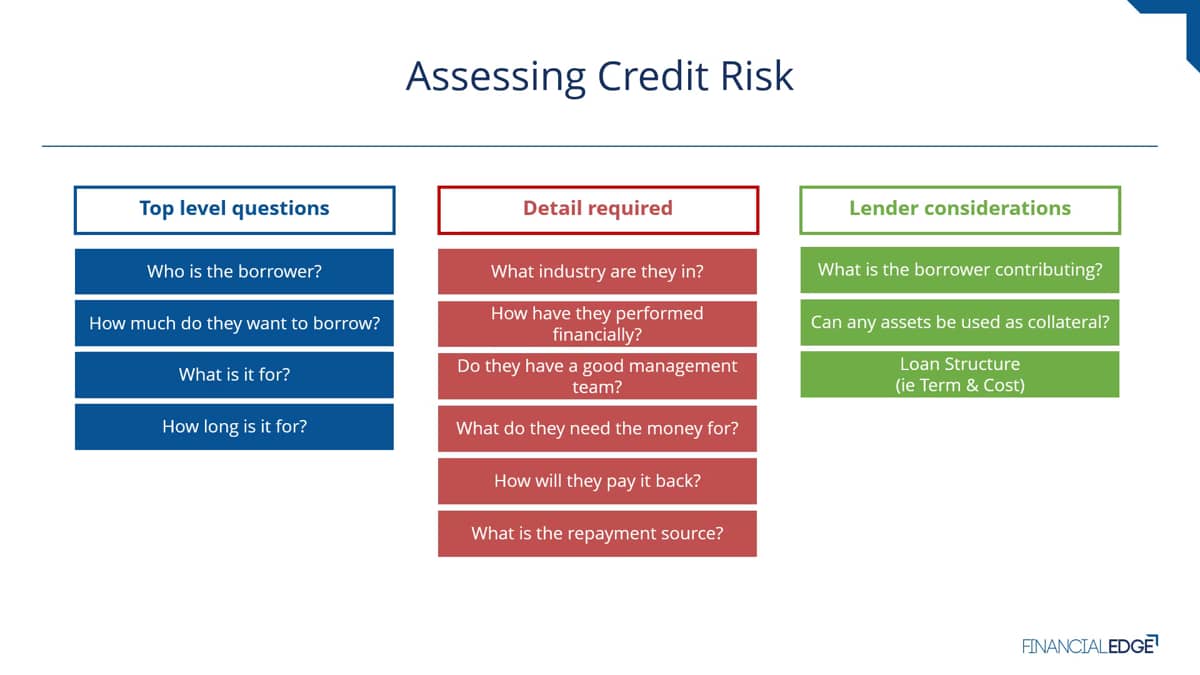 Assessing Credit Risk

Top level questions

Who is the borrower?

How much do they want to borrow?

What is it for?

How long is it for?

Detail required

What industry are they in?

How have they performed financially?

Do they have a good management team?

What do they need the money for?

How will they pay it back?

What is the repayment source?

Lender considerations

What is the borrower contributing?

Can any assets be used as collateral?

Loan Structure (ie Term & Cost)

FINANCIALEDGE